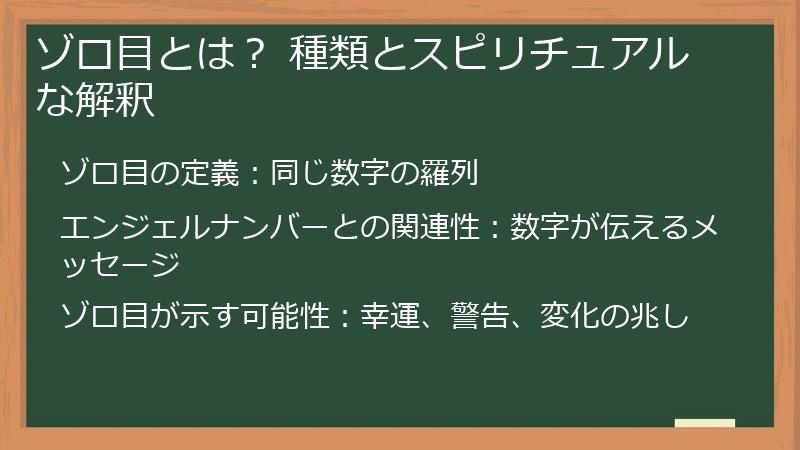 ゾロ目とは？ 種類とスピリチュアルな解釈

ゾロ目の定義：同じ数字の羅列

エンジェルナンバーとの関連性：数字が伝えるメッセージ

ゾロ目が示す可能性：幸運、警告、変化の兆し